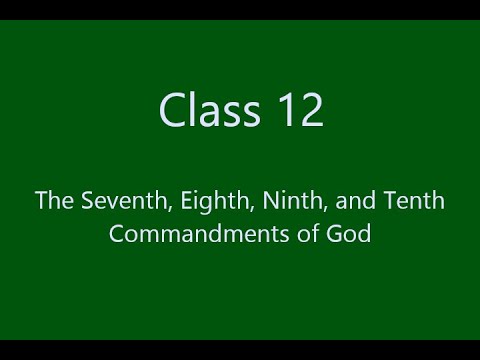 Class 12

The Seventh, Eighth, Ninth, and Tenth Commandments of God